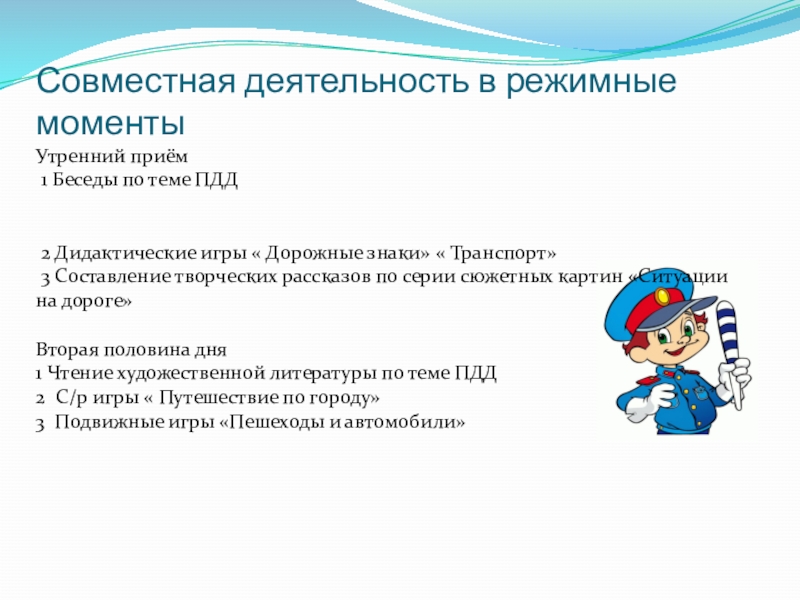 Совместная деятельность в режимные моменты

Утренний приём
1 Беседы по теме ПДД

2 Дидактические игры « Дорожные знаки» « Транспорт»
3 Составление творческих рассказов по серии сюжетных картин «Ситуации на дороге»

Вторая половина дня
1 Чтение художественной литературы по теме ПДД
2 С/р игры « Путешествие по городу»
3 Подвижные игры «Пешеходы и автомобили»